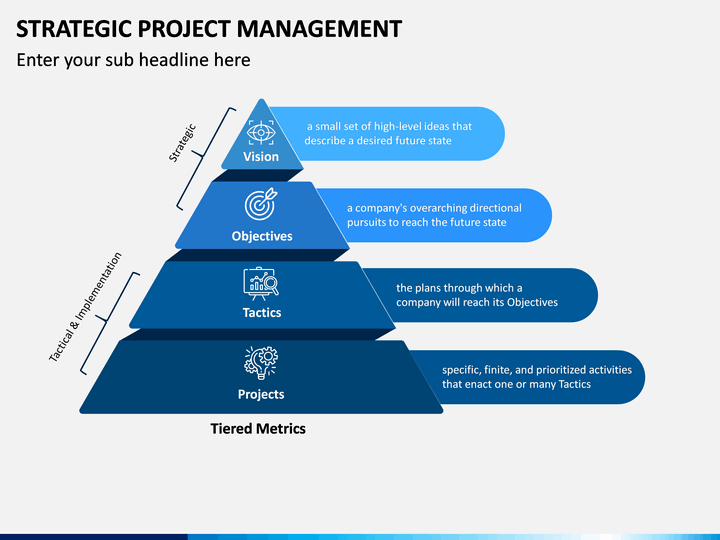 STRATEGIC PROJECT MANAGEMENT

Enter your sub headline here

Strategic

Vision

a small set of high-level ideas that describe a desired future state

Objectives

a company's overarching directional pursuits to reach the future state

Tactical & Implementation

Tactics

the plans through which a company will reach its Objectives

Projects

specific, finite, and prioritized activities that enact one or many Tactics

Tiered Metrics